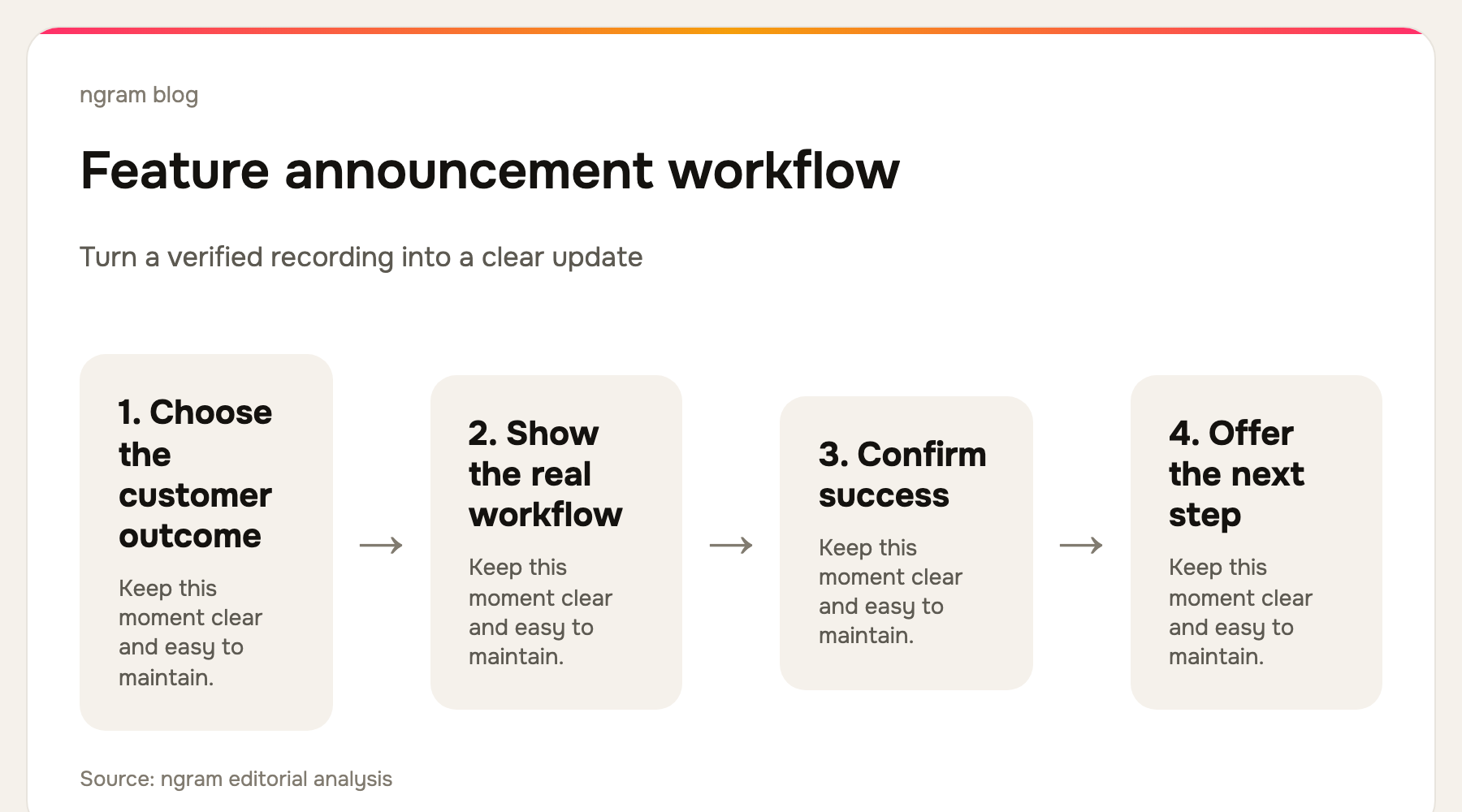 ngram blog

Feature announcement workflow

Turn a verified recording into a clear update

1. Choose the customer outcome

Keep this moment clear and easy to maintain.

→

2. Show the real workflow

Keep this moment clear and easy to maintain.

→

3. Confirm success

Keep this moment clear and easy to maintain.

→

4. Offer the next step

Keep this moment clear and easy to maintain.

Source: ngram editorial analysis